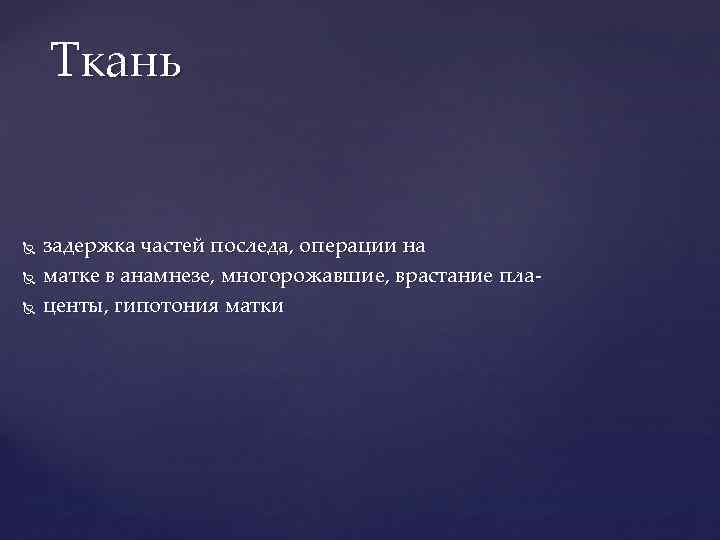 Ткань

задержка частей последа, операции на

матке в анамнезе, многорожавшие, врастание пла-

центы, гипотония матки